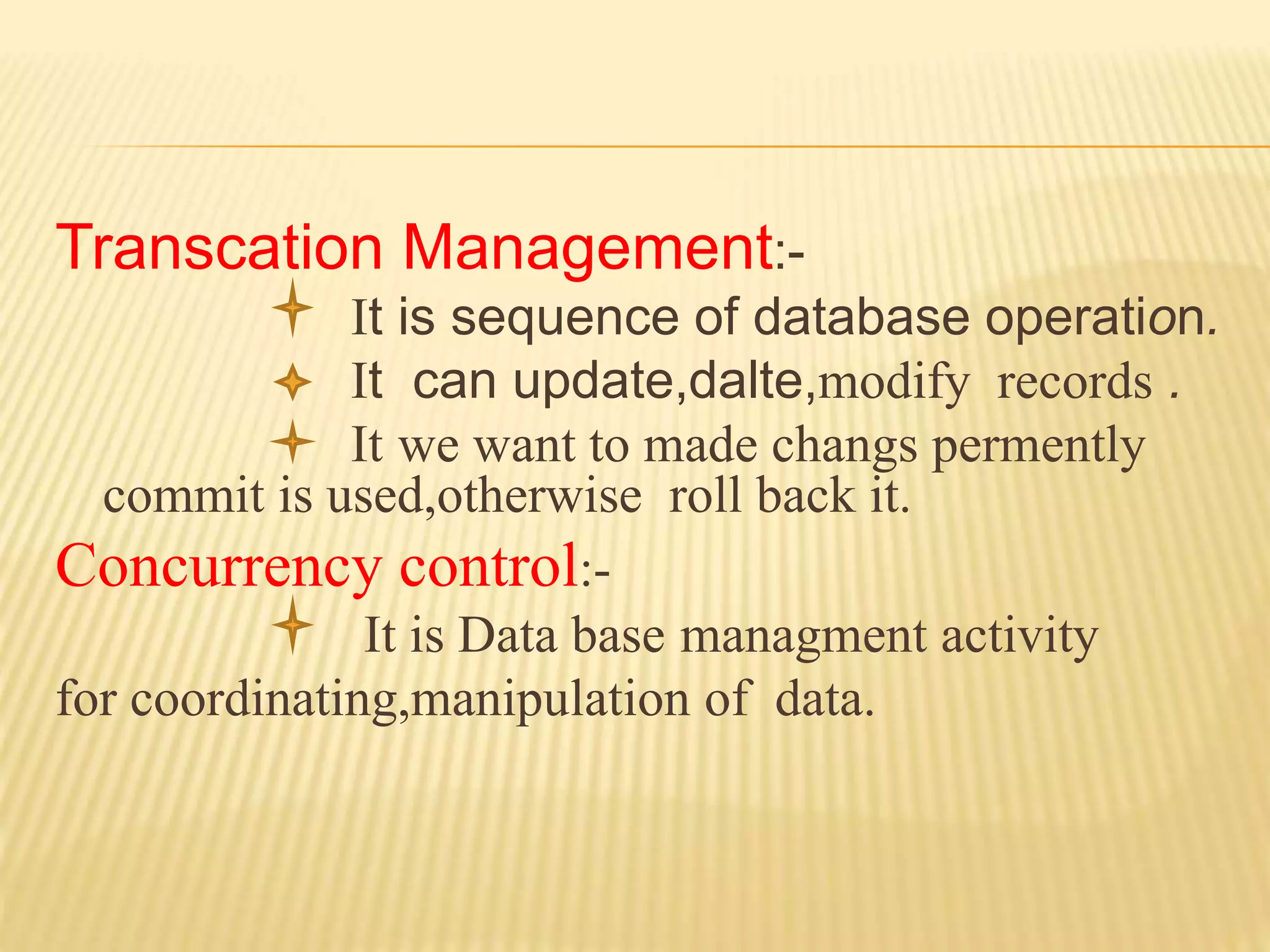 Transcation Management:-

It is sequence of database operation.

It can update,dalte,modify records .

It we want to made changs permently commit is used,otherwise roll back it.

Concurrency control:-

It is Data base managment activity for coordinating,manipulation of data.